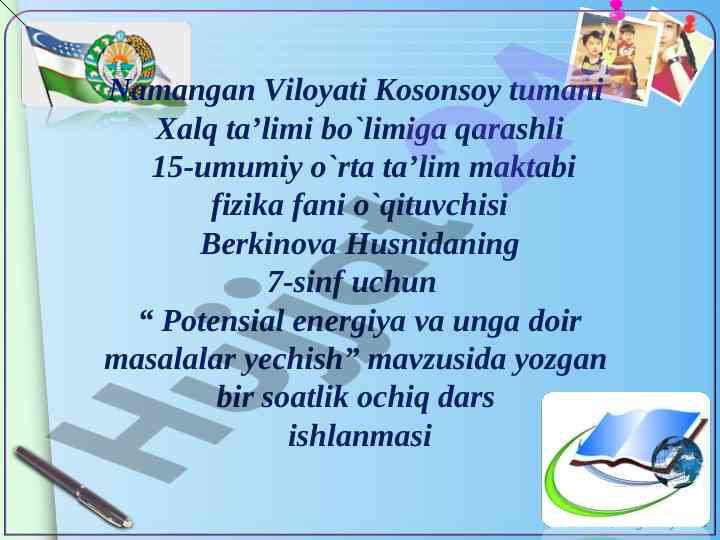 Namangan Viloyati Kosonsoy tumani
Xalq ta’limi bo`limiga qarashli
15-umumiy o`rta ta’lim maktabi
fizika fani o`qituvchisi
Berkinova Husnidaning
7-sinf uchun
“ Potensial energiya va unga doir masalalar yechish” mavzusida yozgan bir soatlik ochiq dars
ishlanmasi

Hujjat 24